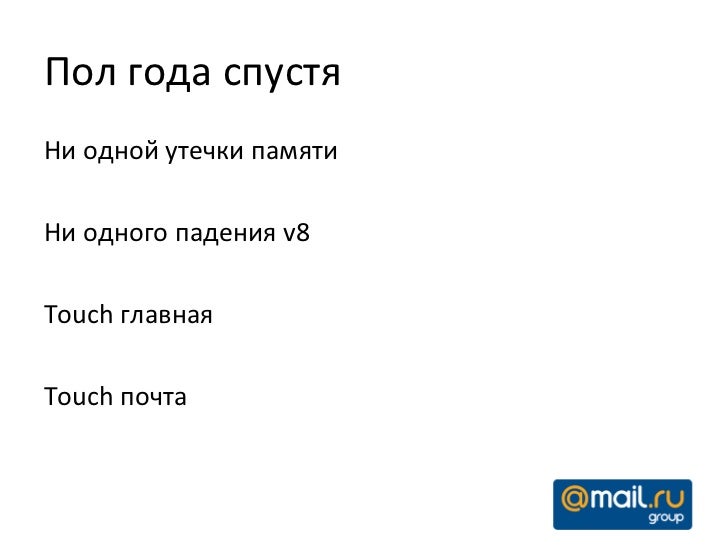 Пол года спустя

Ни одной утечки памяти

Ни одного падения v8

Touch главная

Touch почта

@mail.ru group